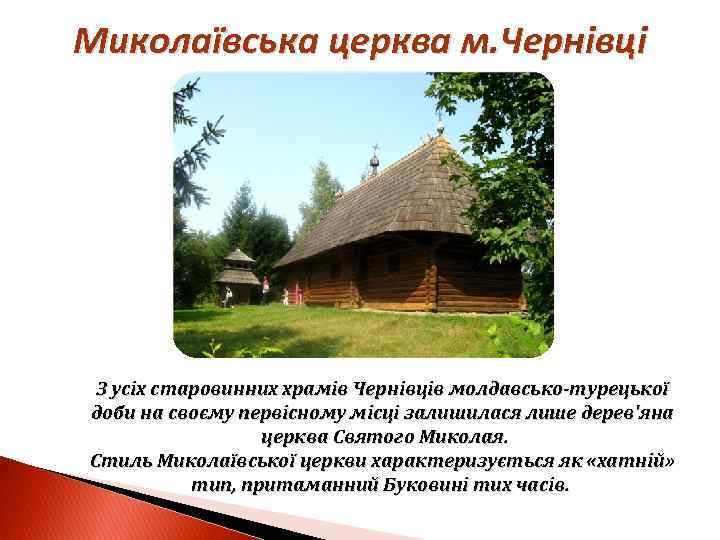 Миколаївська церква м.Чернівці

З усіх старовинних храмів Чернівців молдавсько-турецької доби на своєму первісному місці залишилася лише дерев'яна церква Святого Миколая.
Стиль Миколаївської церкви характеризується як «хатній» тип, притаманний Буковині тих часів.